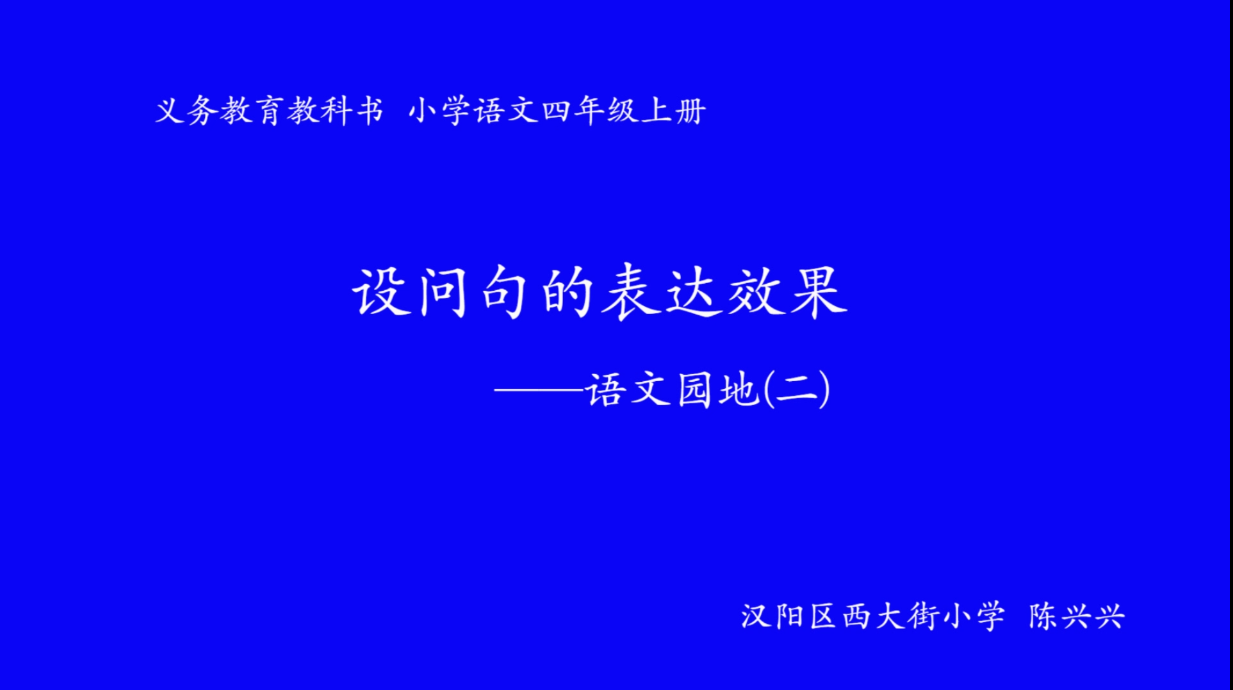 义务教育教科书 小学语文四年级上册

设问句的表达效果

——语文园地(二)

汉阳区西大街小学 陈兴兴